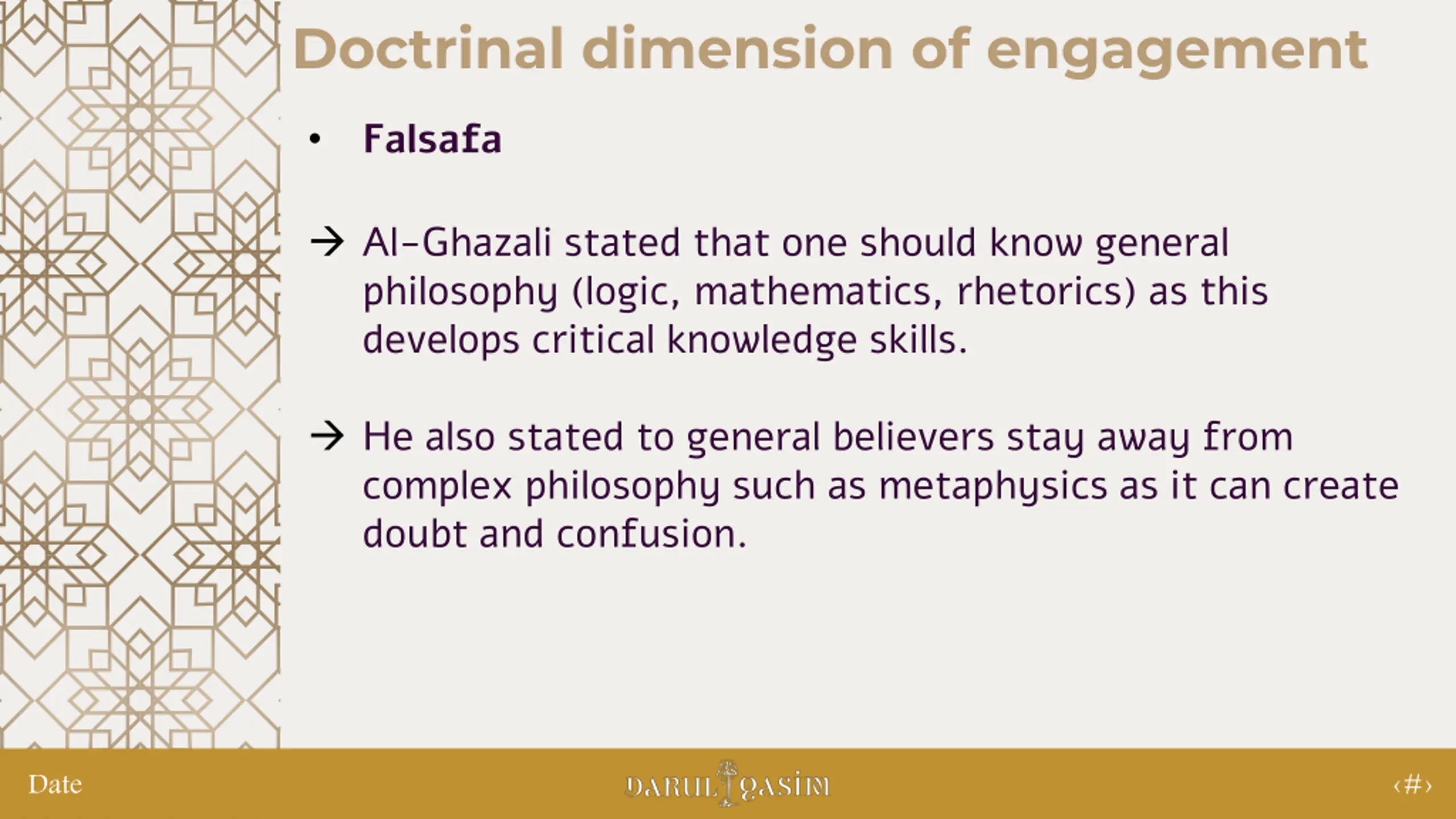 Doctrinal dimension of engagement

• Falsafa

→ Al-Ghazali stated that one should know general philosophy (logic, mathematics, rhetorics) as this develops critical knowledge skills.

→ He also stated to general believers stay away from complex philosophy such as metaphysics as it can create doubt and confusion.

Date

DARUL QASIM

‹#›